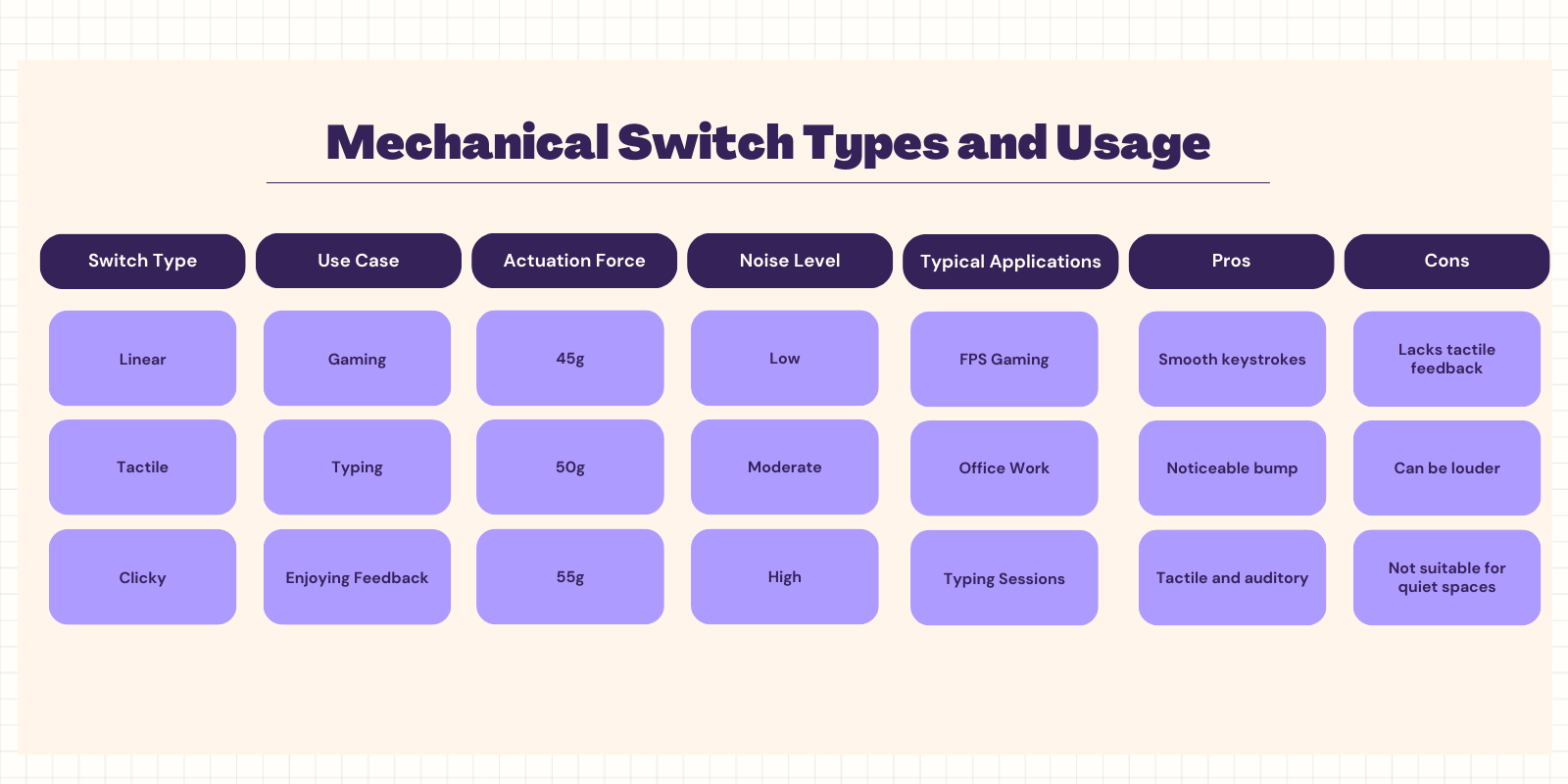 Mechanical Switch Types and Usage

| Switch Type | Use Case | Actuation Force | Noise Level | Typical Applications | Pros | Cons |
|---|---|---|---|---|---|---|
| Linear | Gaming | 45g | Low | FPS Gaming | Smooth keystrokes | Lacks tactile feedback |
| Tactile | Typing | 50g | Moderate | Office Work | Noticeable bump | Can be louder |
| Clicky | Enjoying Feedback | 55g | High | Typing Sessions | Tactile and auditory | Not suitable for quiet spaces |